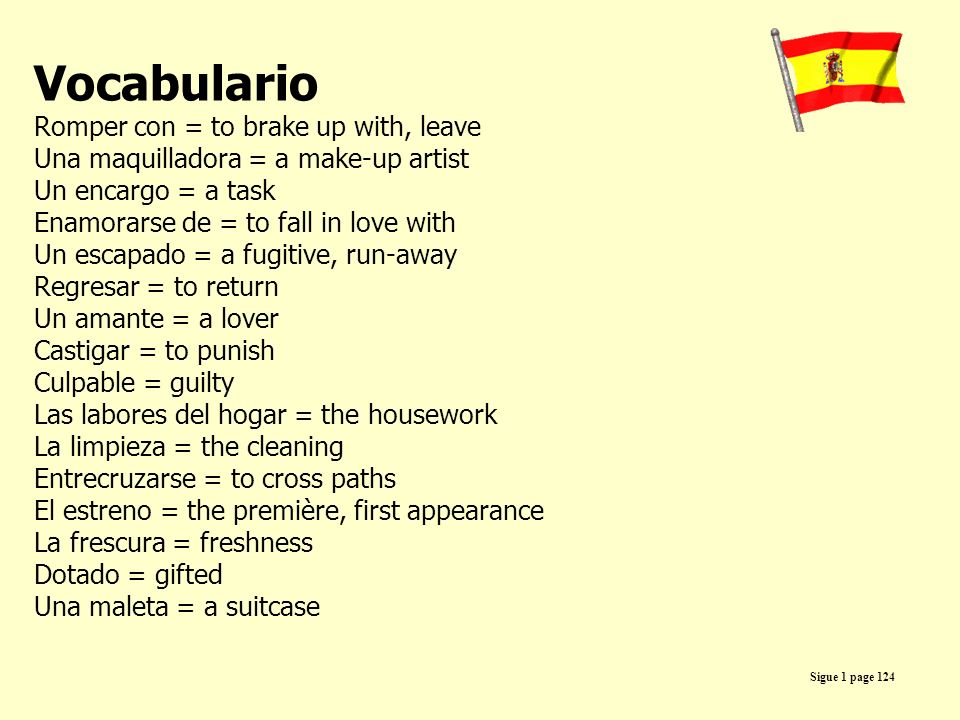 Vocabulario
Romper con = to brake up with, leave
Una maquilladora = a make-up artist
Un encargo = a task
Enamorarse de = to fall in love with
Un escapado = a fugitive, run-away
Regresar = to return
Un amante = a lover
Castigar = to punish
Culpable = guilty
Las labores del hogar = the housework
La limpieza = the cleaning
Entrecruzarse = to cross paths
El estreno = the première, first appearance
La frescura = freshness
Dotado = gifted
Una maleta = a suitcase

Sigue 1 page 124